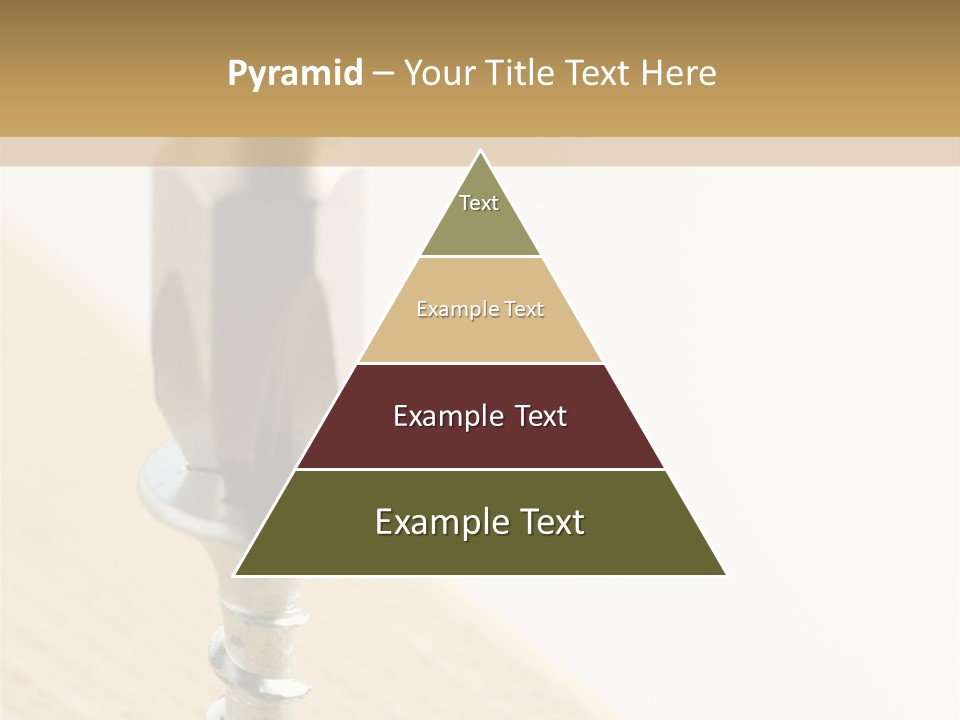 Pyramid – Your Title Text Here

Text

Example Text

Example Text

Example Text